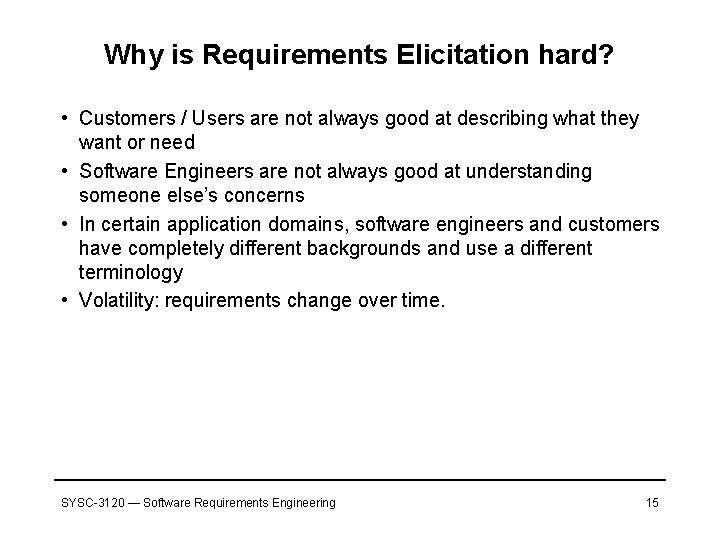 Why is Requirements Elicitation hard?

• Customers / Users are not always good at describing what they want or need
• Software Engineers are not always good at understanding someone else's concerns
• In certain application domains, software engineers and customers have completely different backgrounds and use a different terminology
• Volatility: requirements change over time.

SYSC-3120 — Software Requirements Engineering

15